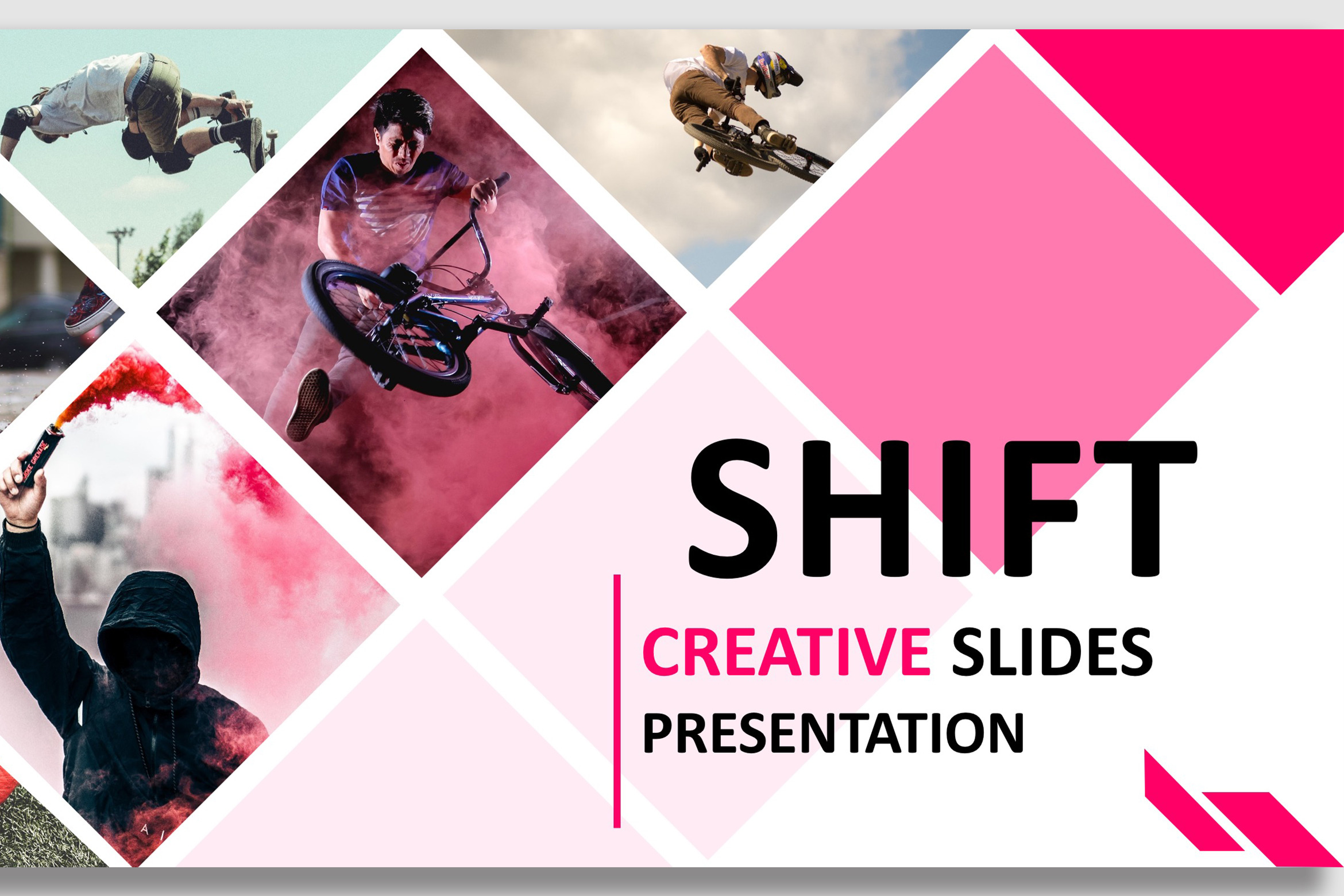 SHIFT

CREATIVE SLIDES
PRESENTATION